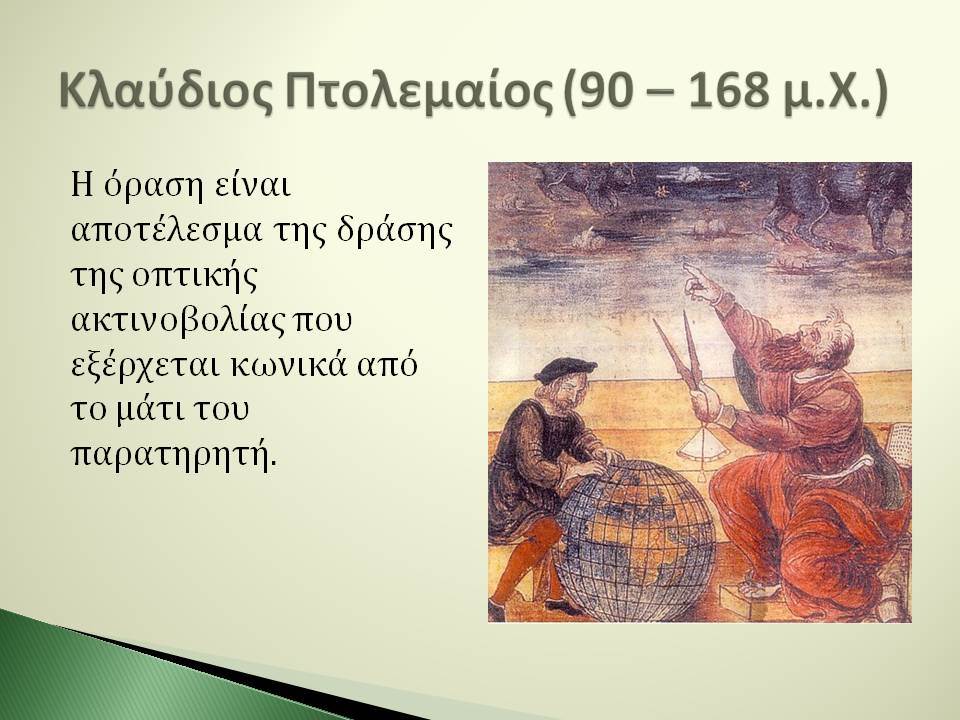 Κλαύδιος Πτολεμαίος (90 – 168 μ.Χ.)

Η όραση είναι αποτέλεσμα της δράσης της οπτικής ακτινοβολίας που εξέρχεται κωνικά από το μάτι του παρατηρητή.